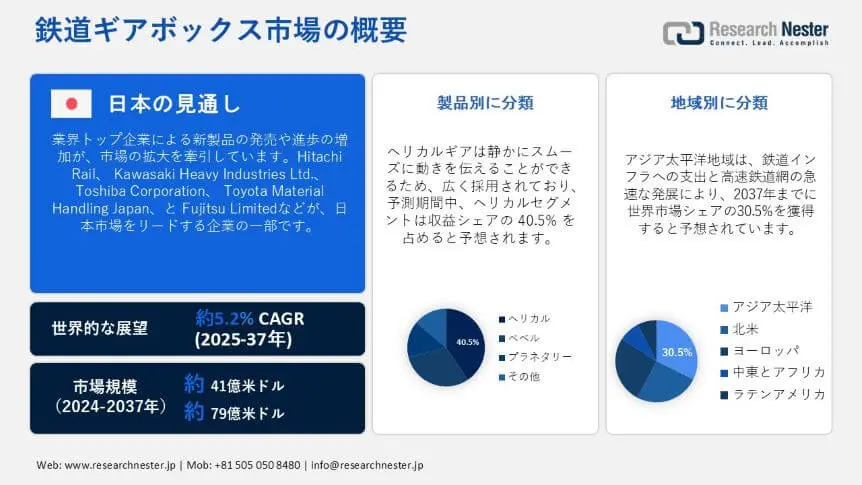 鉄道ギアボックス市場の概要

Research Nester
Connect. Lead. Accomplish

日本の見通し

業界トップ企業による新製品の発売や進歩の増加が、市場の拡大を牽引しています。Hitachi Rail、 Kawasaki Heavy Industries Ltd.、 Toshiba Corporation、 Toyota Material Handling Japan、と Fujitsu Limitedなどが、日本市場をリードする企業の一部です。

世界的な展望

約5.2% CAGR (2025-37年)

市場規模 (2024-2037年)

約 41億米ドル
約 79億米ドル

製品別に分類

ヘリカルギアは静かにスムーズに動きを伝えることができるため、広く採用されており、予測期間中、ヘリカルセグメントは収益シェアの 40.5% を占めると予想されます。

40.5%

ヘリカル
ベベル
プラネタリー
その他

地域別に分類

アジア太平洋地域は、鉄道インフラへの支出と高速鉄道網の急速な発展により、2037年までに世界市場シェアの30.5%を獲得すると予想されています。

30.5%

アジア太平洋
北米
ヨーロッパ
中東とアフリカ
ラテンアメリカ

Web: www.researchnester.jp | Mob: +81 505 050 8480 | info@researchnester.jp